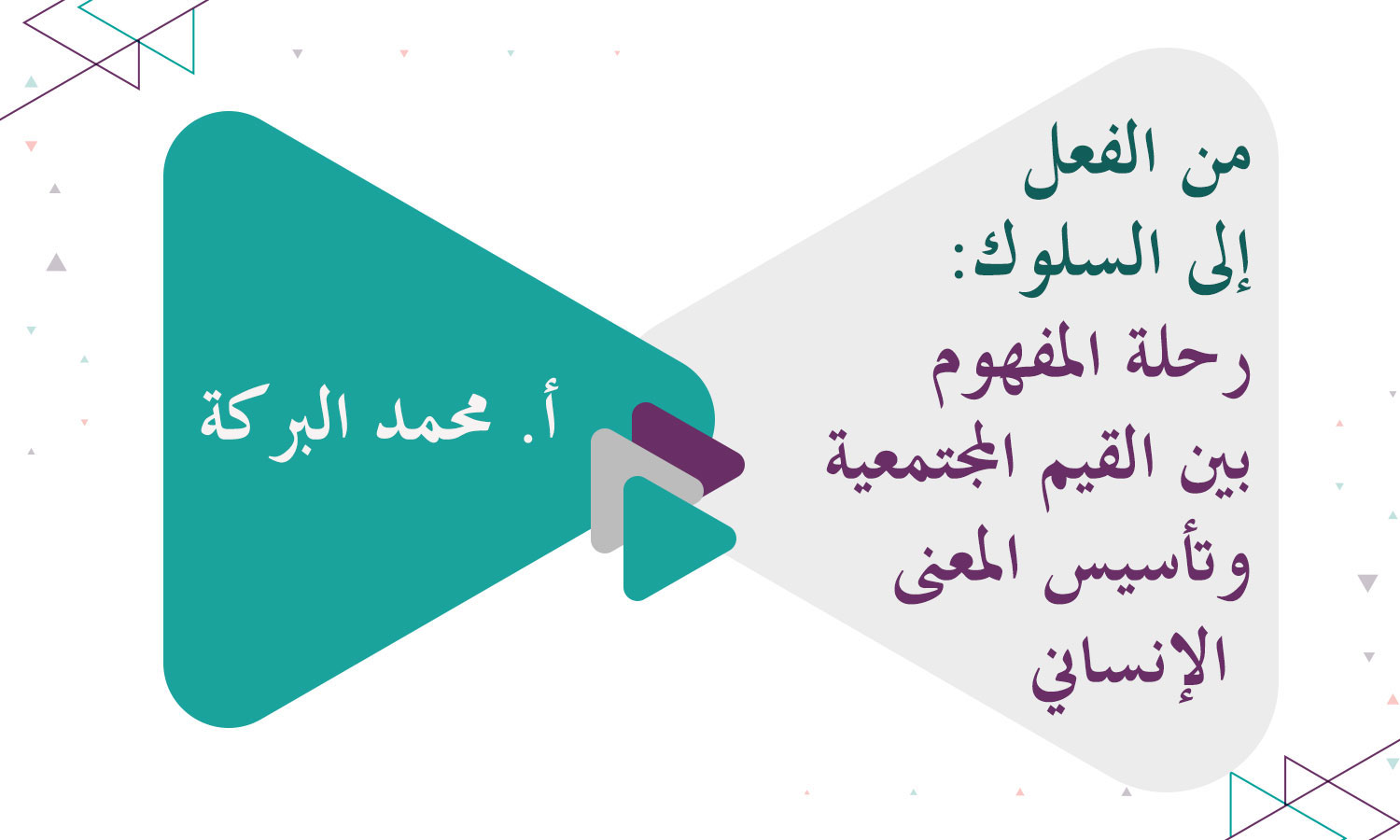 من الفعل
إلى السلوك:
رحلة المفهوم
بين القيم المجتمعية
وتأسيس المعنى
الإنساني

أ. محمد البركة